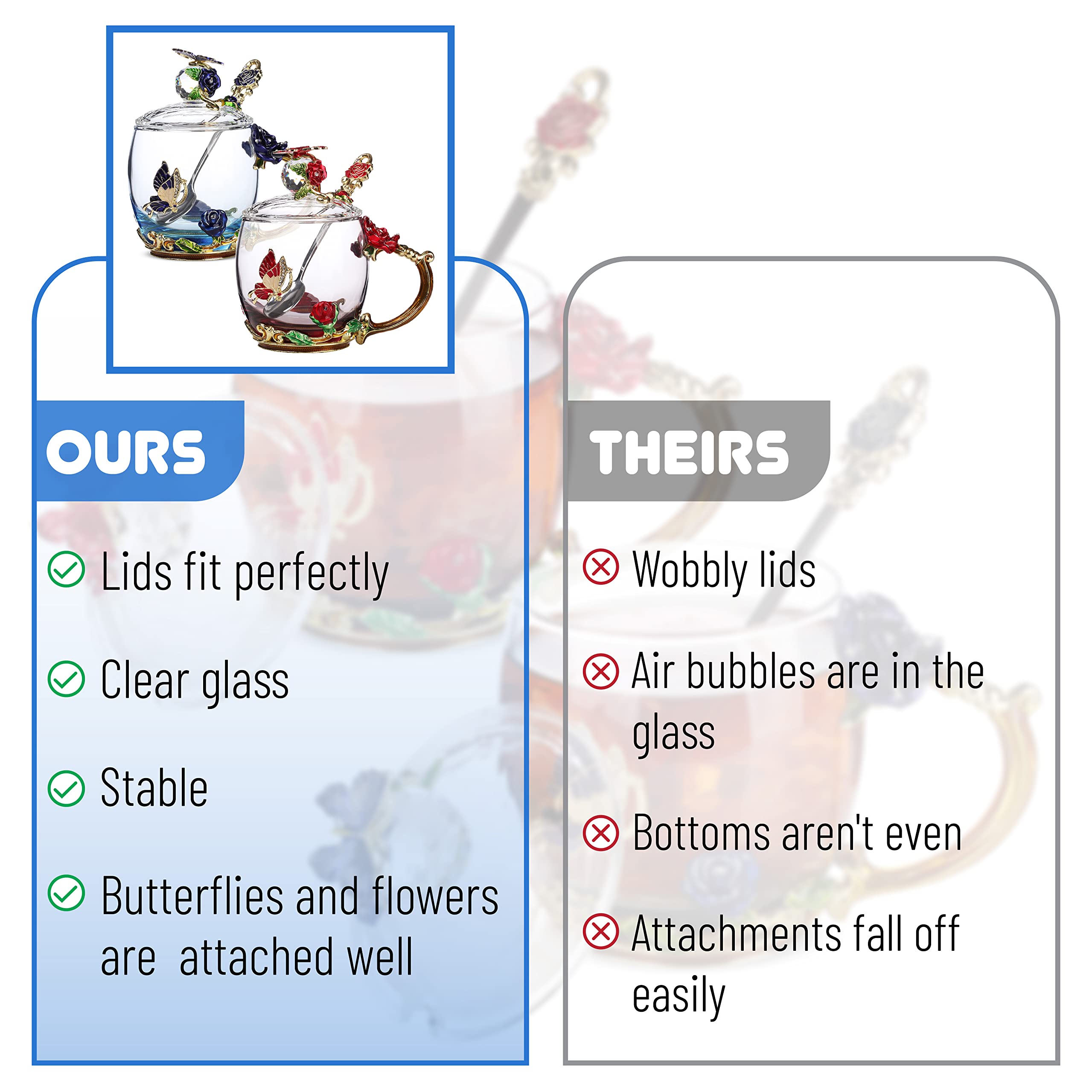 OURS

Lids fit perfectly

Clear glass

Stable

Butterflies and flowers are  attached well

THEIRS

Wobbly lids

Air bubbles are in the glass

Bottoms aren't even

Attachments fall off easily